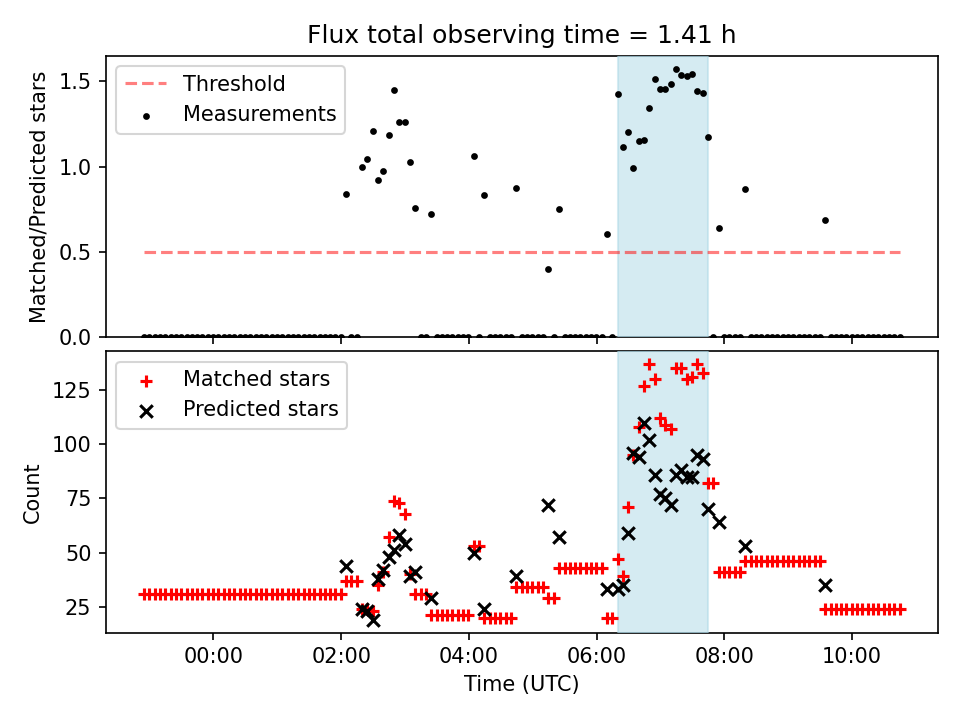 Flux total observing time = 1.41 h

Threshold
Measurements

Matched/Predicted stars

1.5
1.0
0.5
0.0

Matched stars
Predicted stars

Count

125
100
75
50
25

00:00
02:00
04:00
06:00
08:00
10:00

Time (UTC)